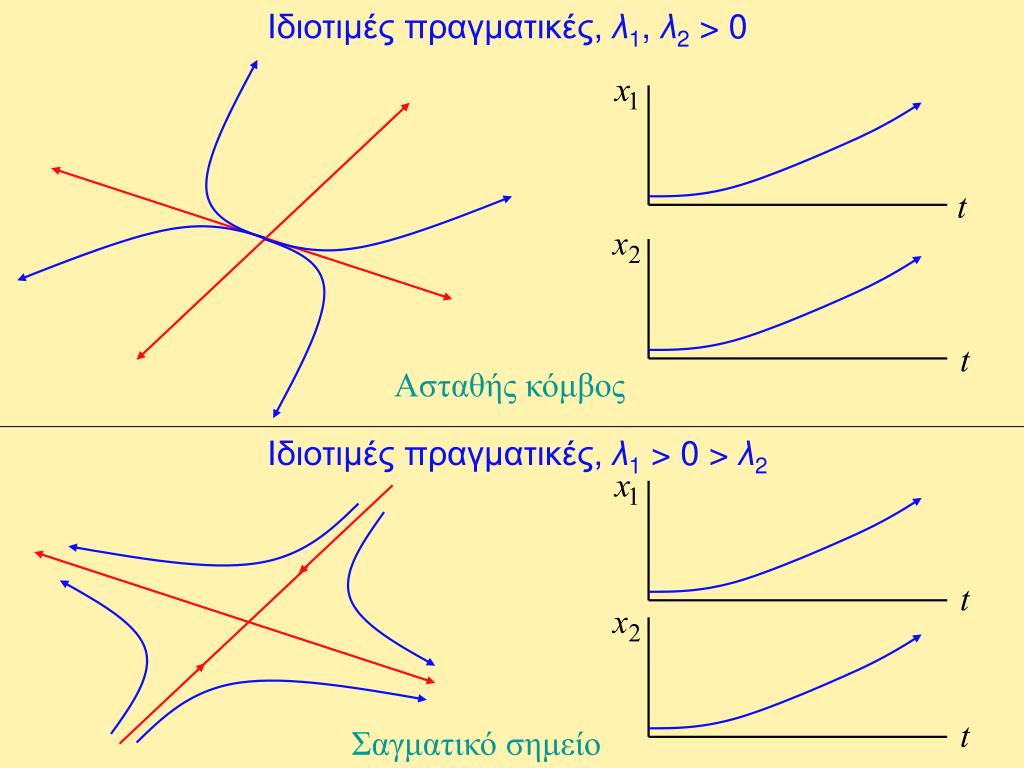 Ιδιοτιμές πραγματικές, $\lambda_1$, $\lambda_2 > 0$

$x_1$

$t$

$x_2$

$t$

Ασταθής κόμβος

Ιδιοτιμές πραγματικές, $\lambda_1 > 0 > \lambda_2$

$x_1$

$t$

$x_2$

$t$

Σαγματικό σημείο